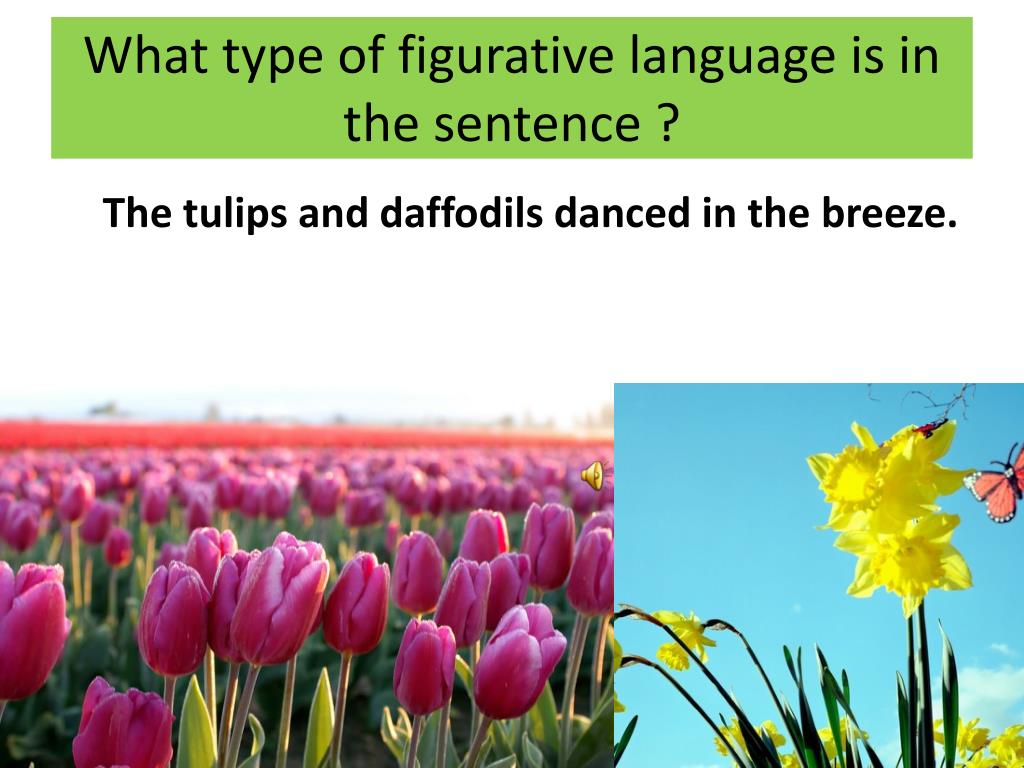 What type of figurative language is in the sentence ?

The tulips and daffodils danced in the breeze.